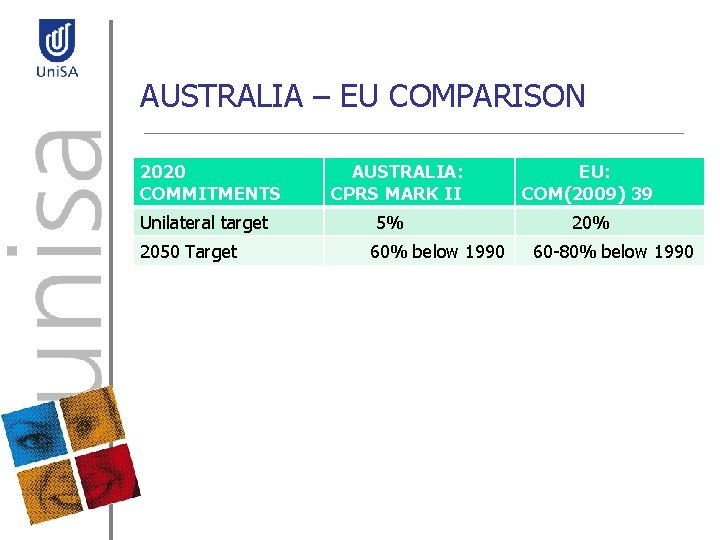 UniSA

unisa

AUSTRALIA – EU COMPARISON

| 2020 COMMITMENTS | AUSTRALIA: CPRS MARK II | EU: COM(2009) 39 |
|---|---|---|
| Unilateral target | 5% | 20% |
| 2050 Target | 60% below 1990 | 60-80% below 1990 |